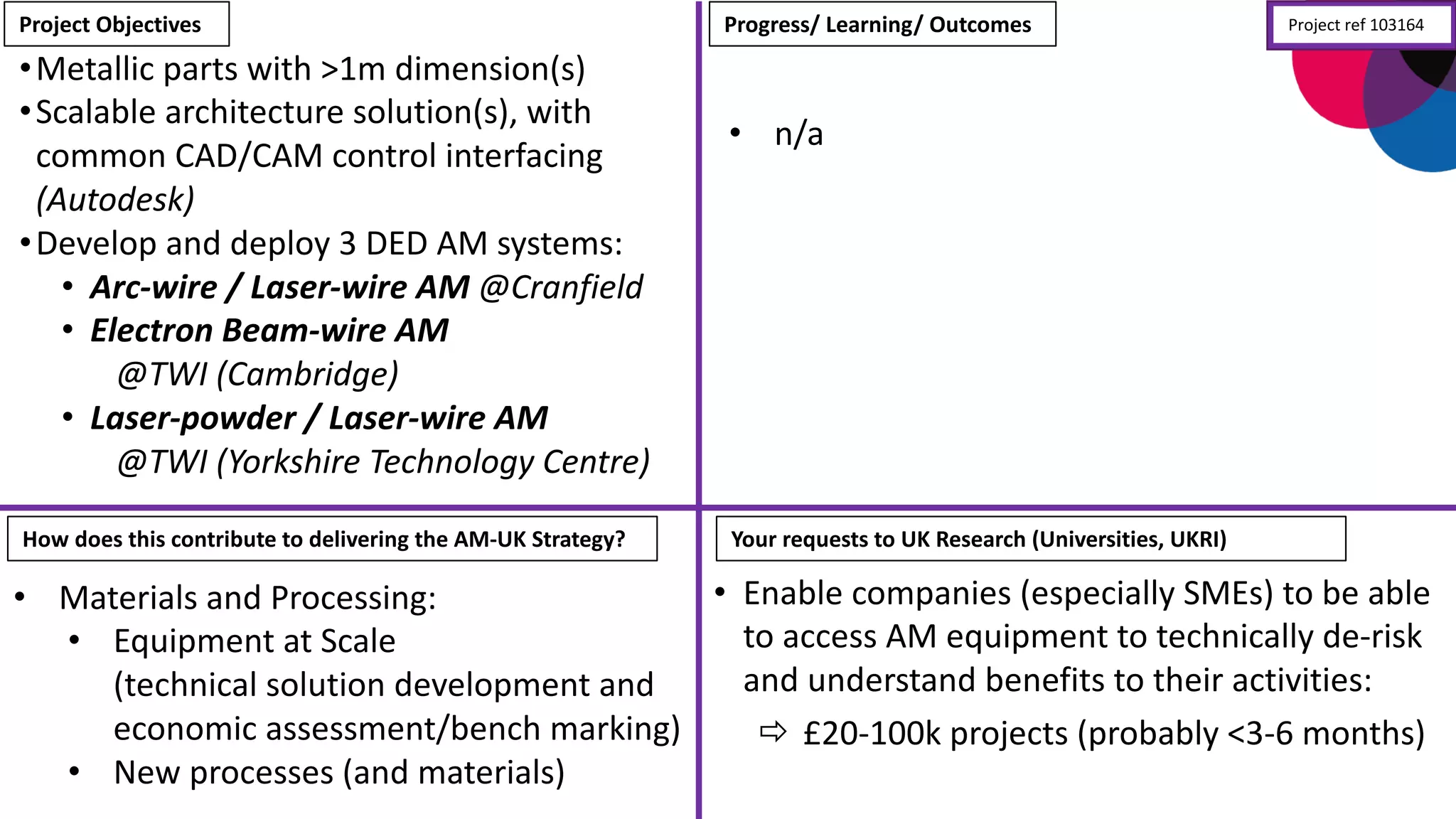 Project Objectives

• Metallic parts with >1m dimension(s)
• Scalable architecture solution(s), with common CAD/CAM control interfacing (Autodesk)
• Develop and deploy 3 DED AM systems:
• Arc-wire / Laser-wire AM @Cranfield
• Electron Beam-wire AM @TWI (Cambridge)
• Laser-powder / Laser-wire AM @TWI (Yorkshire Technology Centre)

Progress/ Learning/ Outcomes

Project ref 103164

• n/a

How does this contribute to delivering the AM-UK Strategy?

• Materials and Processing:
• Equipment at Scale (technical solution development and economic assessment/bench marking)
• New processes (and materials)

Your requests to UK Research (Universities, UKRI)

• Enable companies (especially SMEs) to be able to access AM equipment to technically de-risk and understand benefits to their activities:
⇨ £20-100k projects (probably <3-6 months)